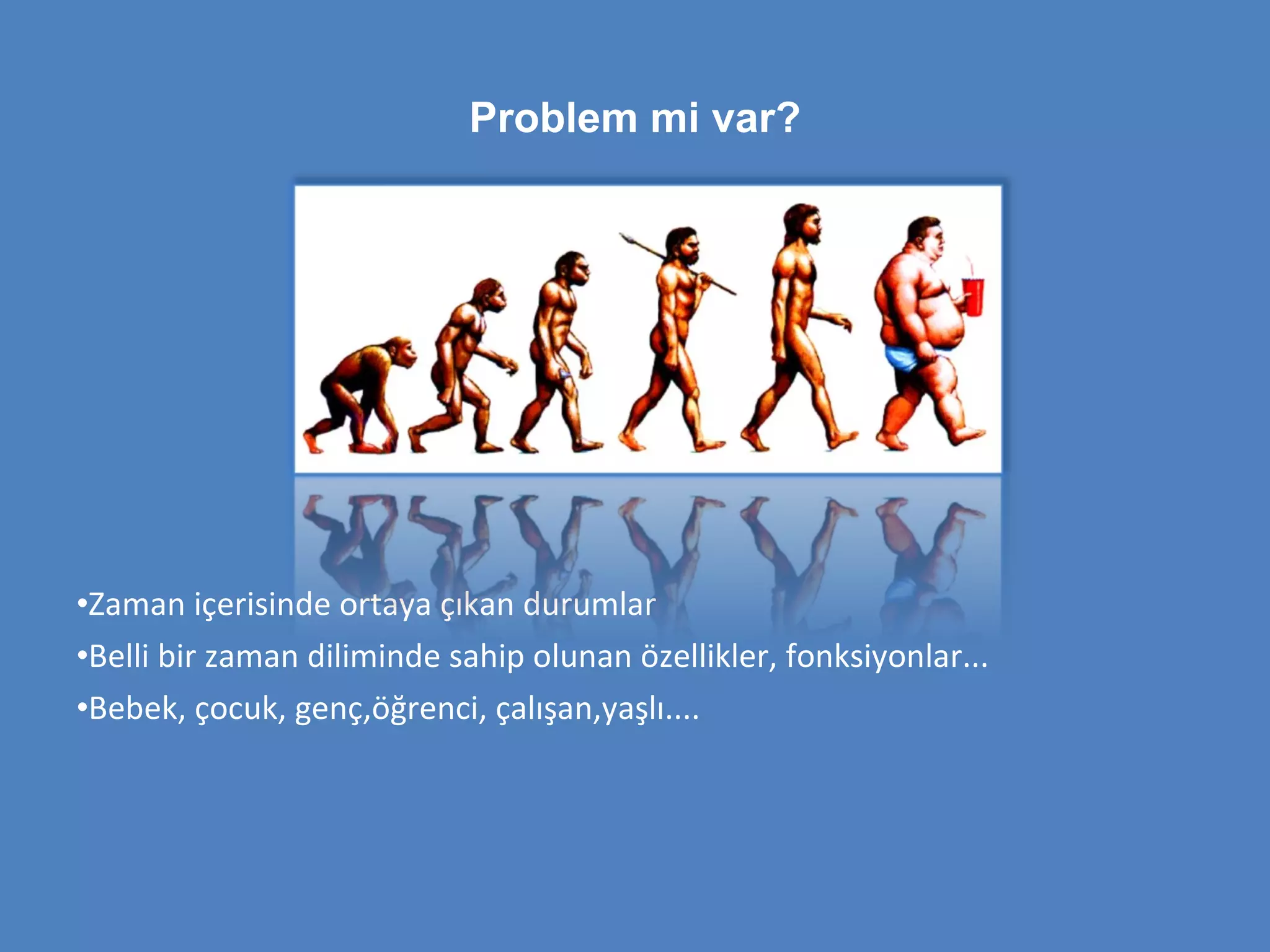 Problem mi var?

•Zaman içerisinde ortaya çıkan durumlar

•Belli bir zaman diliminde sahip olunan özellikler, fonksiyonlar...

•Bebek, çocuk, genç,öğrenci, çalışan,yaşlı....